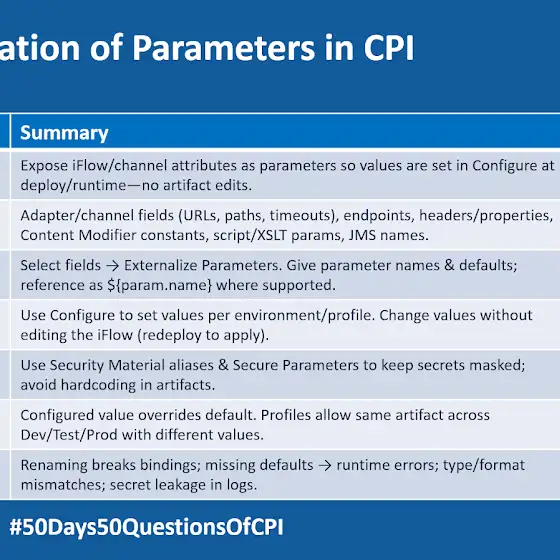 ation of Parameters in CPI

| Summary |
|---|
| Expose iFlow/channel attributes as parameters so values are set in Configure at deploy/runtime—no artifact edits. |
| Adapter/channel fields (URLs, paths, timeouts), endpoints, headers/properties, Content Modifier constants, script/XSLT params, JMS names. |
| Select fields → Externalize Parameters. Give parameter names & defaults; reference as ${param.name} where supported. |
| Use Configure to set values per environment/profile. Change values without editing the iFlow (redeploy to apply). |
| Use Security Material aliases & Secure Parameters to keep secrets masked; avoid hardcoding in artifacts. |
| Configured value overrides default. Profiles allow same artifact across Dev/Test/Prod with different values. |
| Renaming breaks bindings; missing defaults → runtime errors; type/format mismatches; secret leakage in logs. |

#50Days50QuestionsOfCPI